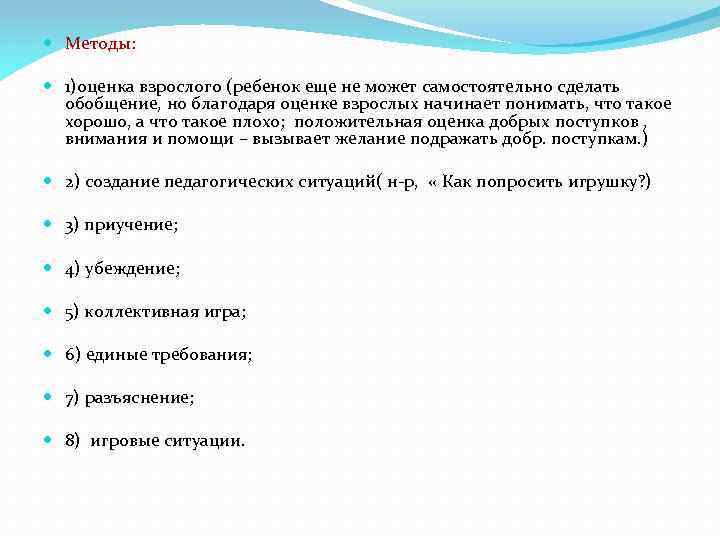 Методы:

1)оценка взрослого (ребенок еще не может самостоятельно сделать обобщение, но благодаря оценке взрослых начинает понимать, что такое хорошо, а что такое плохо; положительная оценка добрых поступков , внимания и помощи – вызывает желание подражать добр. поступкам.)

2) создание педагогических ситуаций( н-р, « Как попросить игрушку?)

3) приучение;

4) убеждение;

5) коллективная игра;

6) единые требования;

7) разъяснение;

8) игровые ситуации.